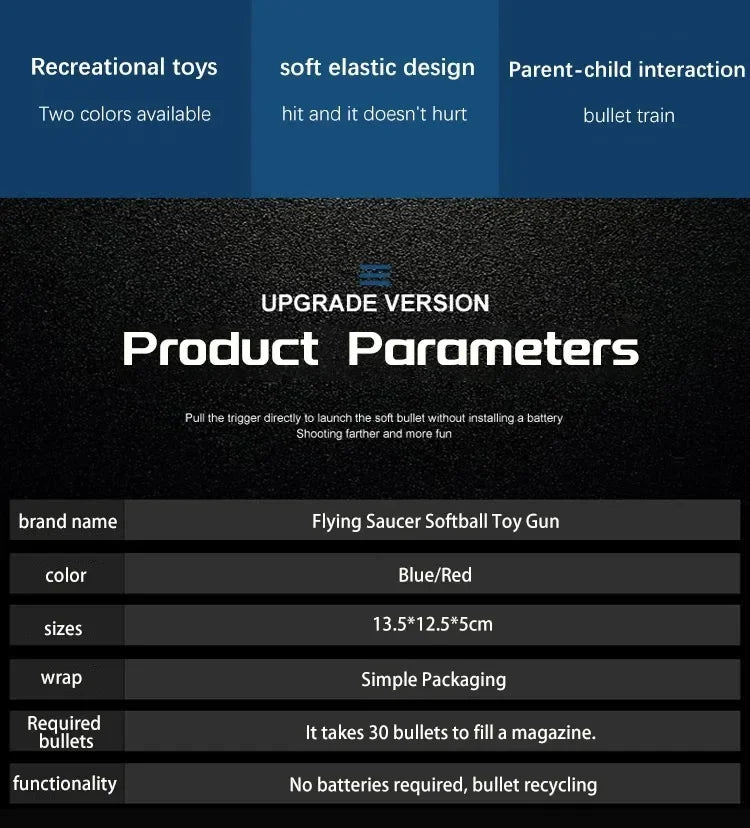 Recreational toys
Two colors available

soft elastic design
hit and it doesn't hurt

Parent-child interaction
bullet train

UPGRADE VERSION
Product Parameters

Pull the trigger directly to launch the soft bullet without installing a battery
Shooting farther and more fun

| brand name | Flying Saucer Softball Toy Gun |
|---|---|
| color | Blue/Red |
| sizes | 13.5*12.5*5cm |
| wrap | Simple Packaging |
| Required bullets | It takes 30 bullets to fill a magazine. |
| functionality | No batteries required, bullet recycling |